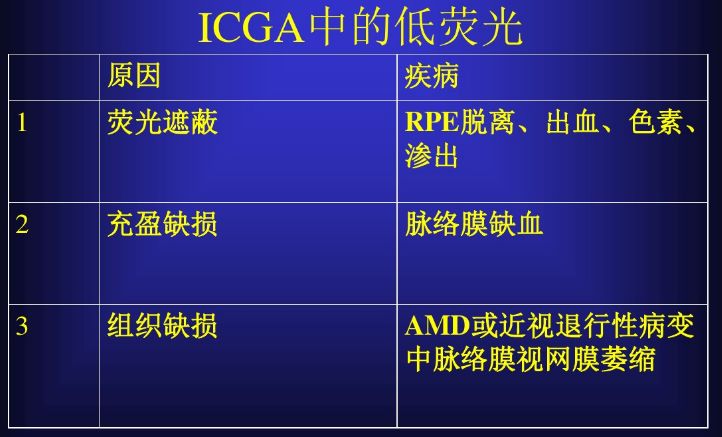 ICGA中的低荧光

|   | 原因 | 疾病 |
|---|---|---|
| 1 | 荧光遮蔽 | RPE脱离、出血、色素、渗出 |
| 2 | 充盈缺损 | 脉络膜缺血 |
| 3 | 组织缺损 | AMD或近视退行性病变中脉络膜视网膜萎缩 |